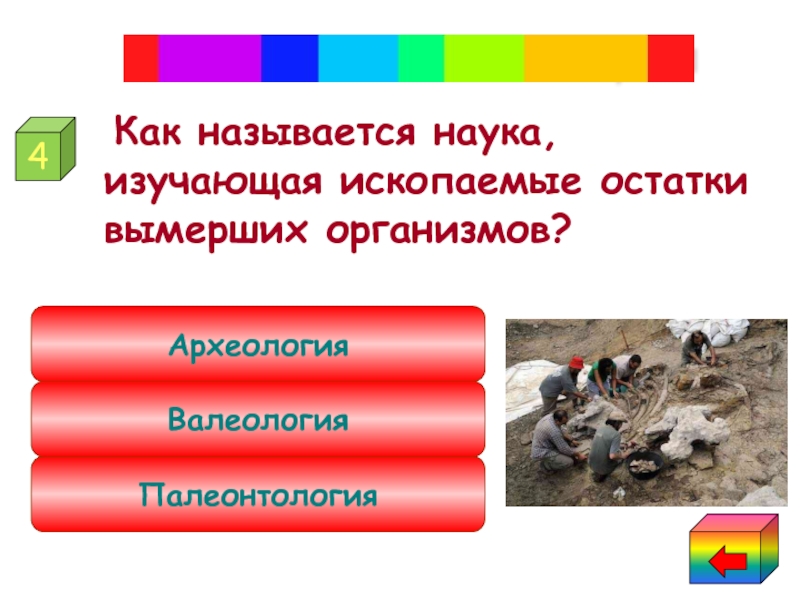 4

Как называется наука, изучающая ископаемые остатки вымерших организмов?

Археология

Валеология

Палеонтология